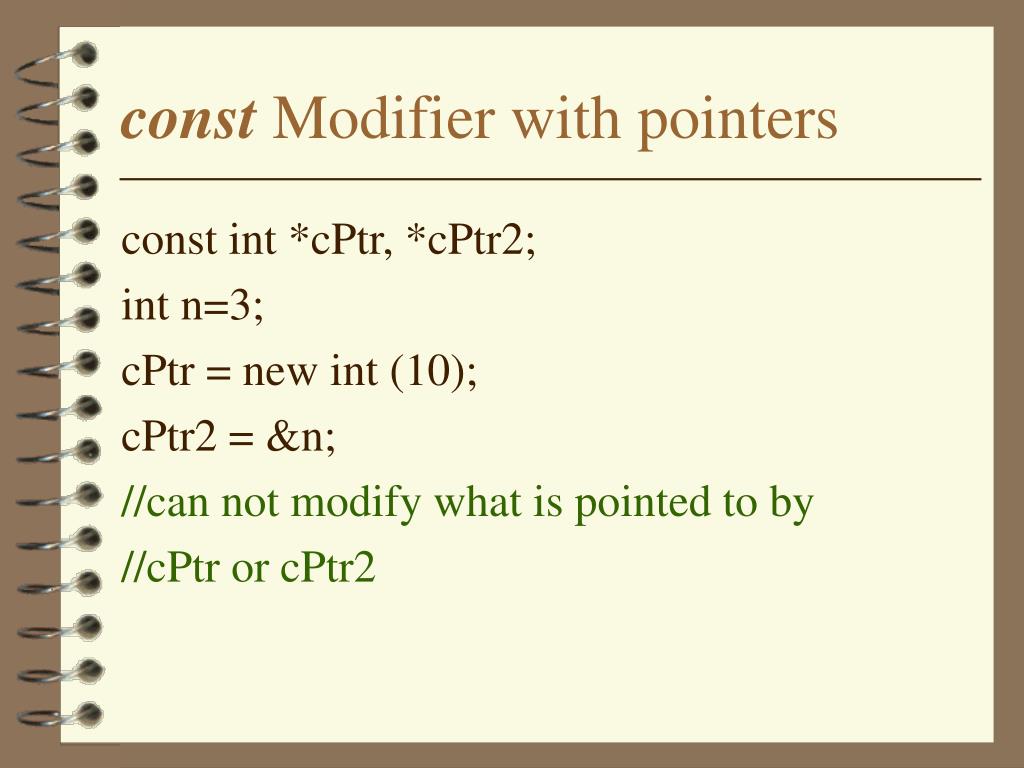 const Modifier with pointers

const int *cPtr, *cPtr2;

int n=3;

cPtr = new int (10);

cPtr2 = &n;

//can not modify what is pointed to by

//cPtr or cPtr2